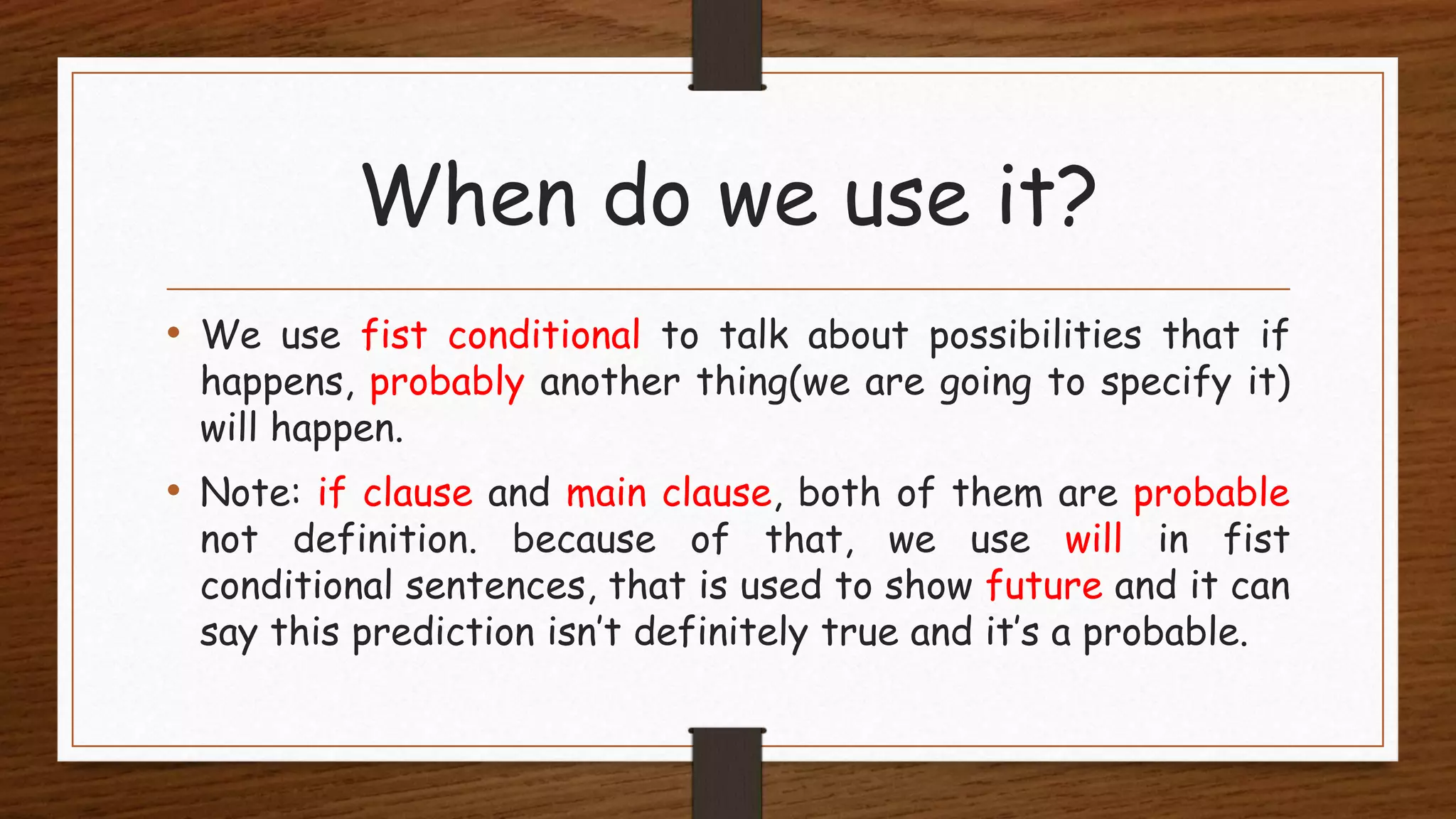 When do we use it?

• We use fist conditional to talk about possibilities that if happens, probably another thing(we are going to specify it) will happen.

• Note: if clause and main clause, both of them are probable not definition. because of that, we use will in fist conditional sentences, that is used to show future and it can say this prediction isn't definitely true and it's a probable.